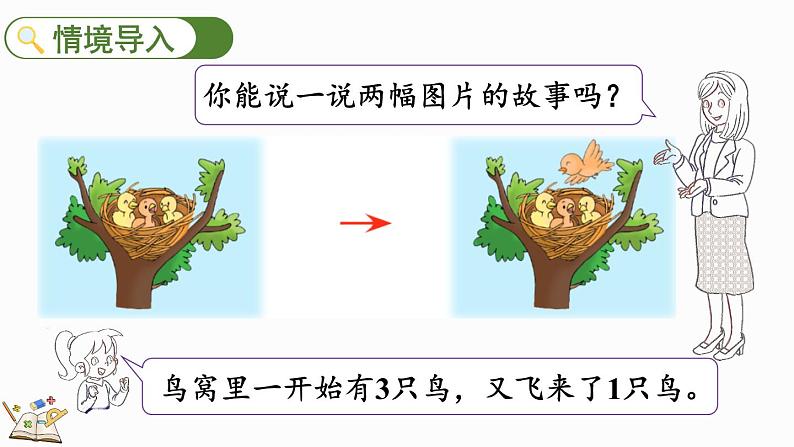 情境导入

你能说一说两幅图片的故事吗？

鸟窝里一开始有3只鸟，又飞来了1只鸟。